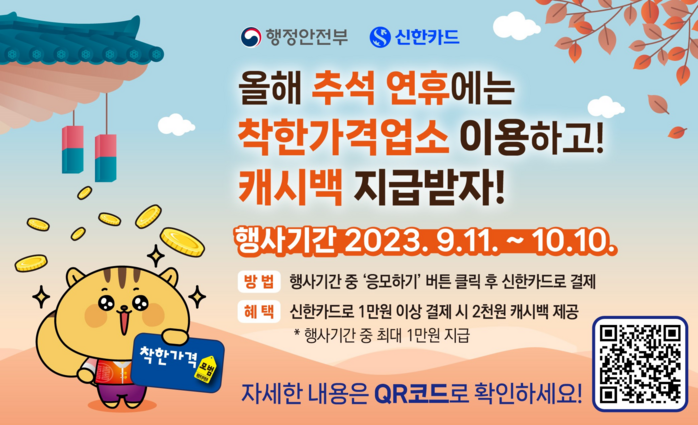 행정안전부 신한카드

올해 추석 연휴에는
착한가격업소 이용하고!
캐시백 지급받자!

행사기간 2023. 9.11. ~ 10.10.

방 법 행사기간 중 '응모하기' 버튼 클릭 후 신한카드로 결제
혜 택 신한카드로 1만원 이상 결제 시 2천원 캐시백 제공
* 행사기간 중 최대 1만원 지급

착한가격 모범

자세한 내용은 QR코드로 확인하세요!